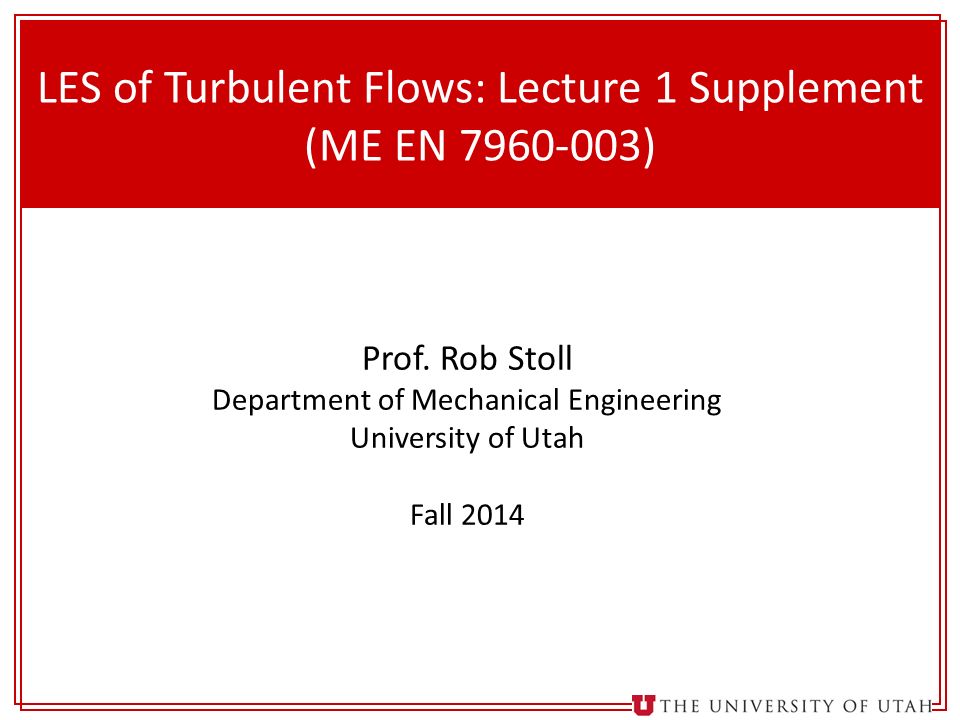 LES of Turbulent Flows: Lecture 1 Supplement
(ME EN 7960-003)

Prof. Rob Stoll
Department of Mechanical Engineering
University of Utah

Fall 2014

U THE UNIVERSITY OF UTAH